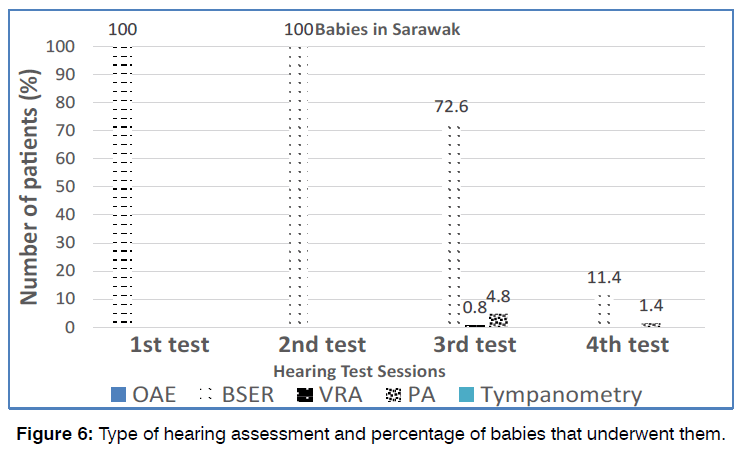 100

100 Babies in Sarawak

Number of patients (%)

100
90
80
70
60
50
40
30
20
10
0

72.6

0.8

4.8

11.4

1.4

1st test

2nd test

3rd test

4th test

Hearing Test Sessions

OAE BSER VRA PA Tympanometry

**Figure 6:** Type of hearing assessment and percentage of babies that underwent them.